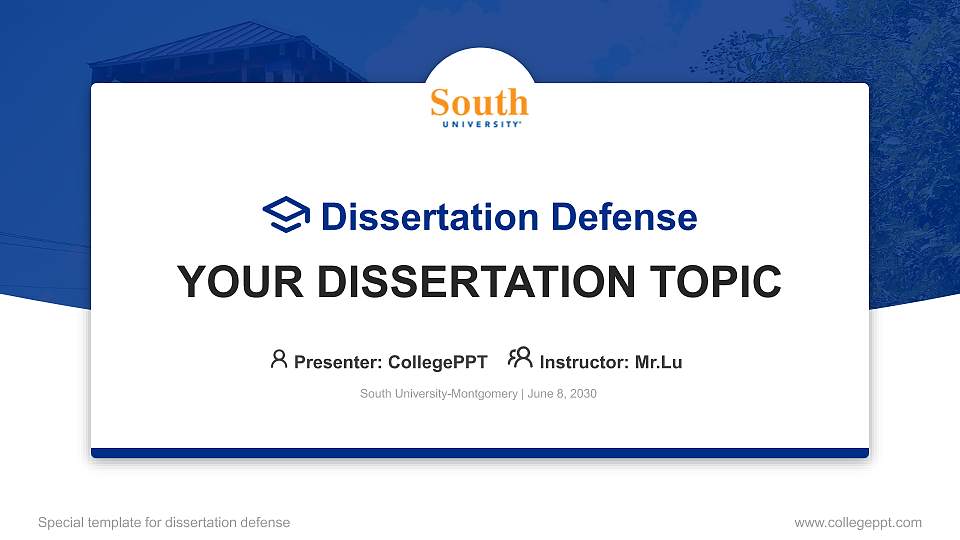 South
UNIVERSITY

Dissertation Defense

YOUR DISSERTATION TOPIC

Presenter: CollegePPT Instructor: Mr.Lu

South University-Montgomery | June 8, 2030

Special template for dissertation defense

www.collegeppt.com